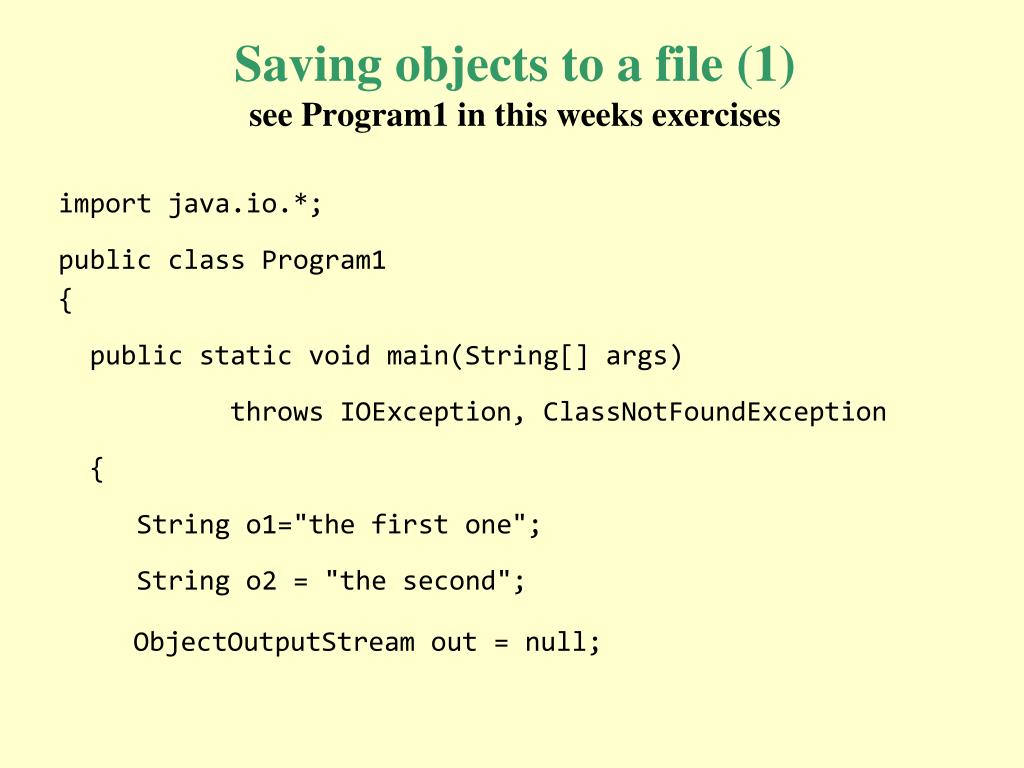 Saving objects to a file (1)
see Program1 in this weeks exercises

import java.io.*;

public class Program1
{

public static void main(String[] args)

throws IOException, ClassNotFoundException

{

String o1="the first one";

String o2 = "the second";

ObjectOutputStream out = null;